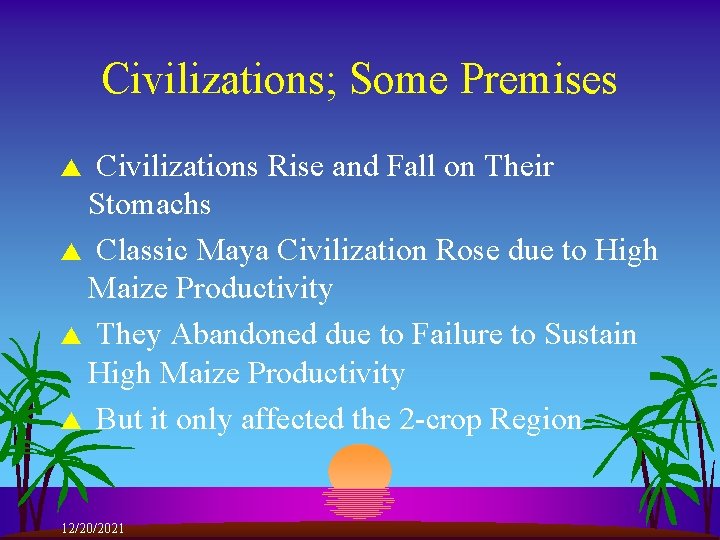 Civilizations; Some Premises

▲ Civilizations Rise and Fall on Their Stomachs

▲ Classic Maya Civilization Rose due to High Maize Productivity

▲ They Abandoned due to Failure to Sustain High Maize Productivity

▲ But it only affected the 2-crop Region

12/20/2021